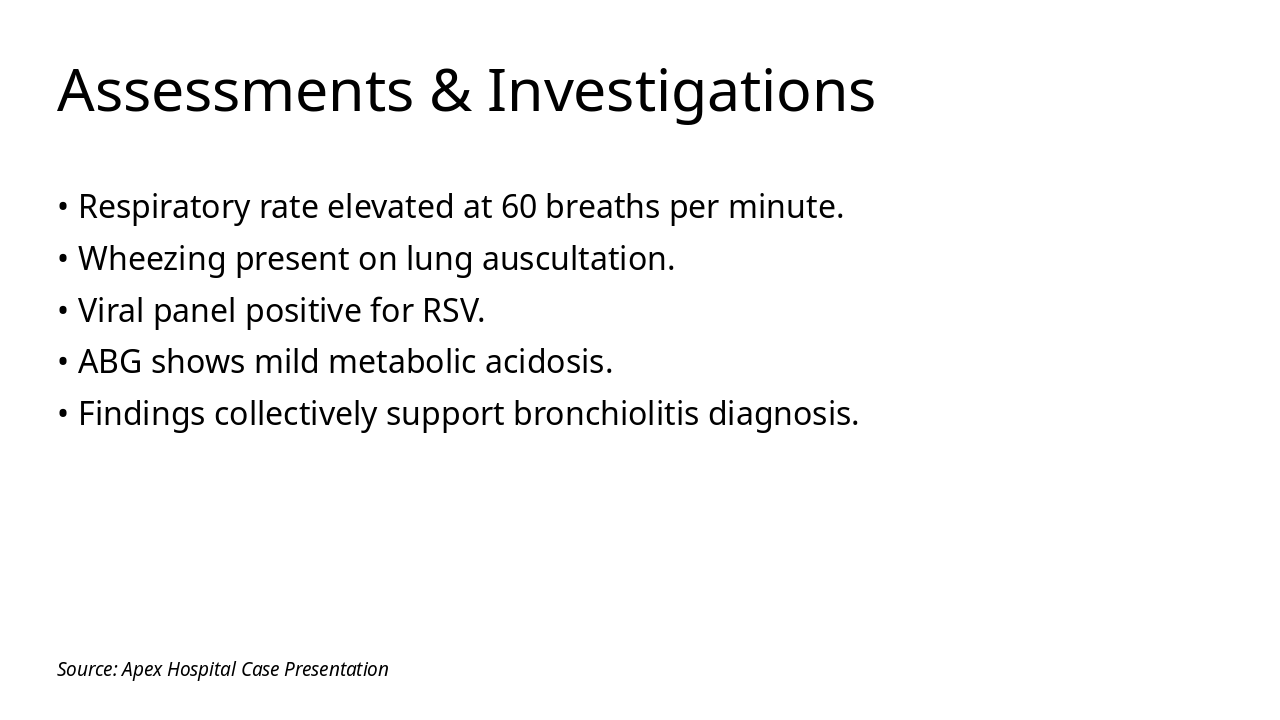 Assessments & Investigations

• Respiratory rate elevated at 60 breaths per minute.
• Wheezing present on lung auscultation.
• Viral panel positive for RSV.
• ABG shows mild metabolic acidosis.
• Findings collectively support bronchiolitis diagnosis.

Source: Apex Hospital Case Presentation